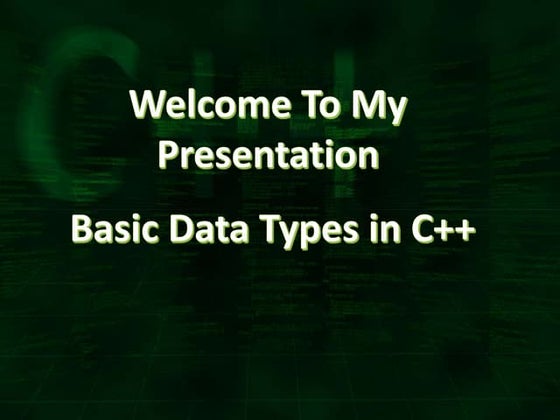 Welcome To My Presentation

Basic Data Types in C++